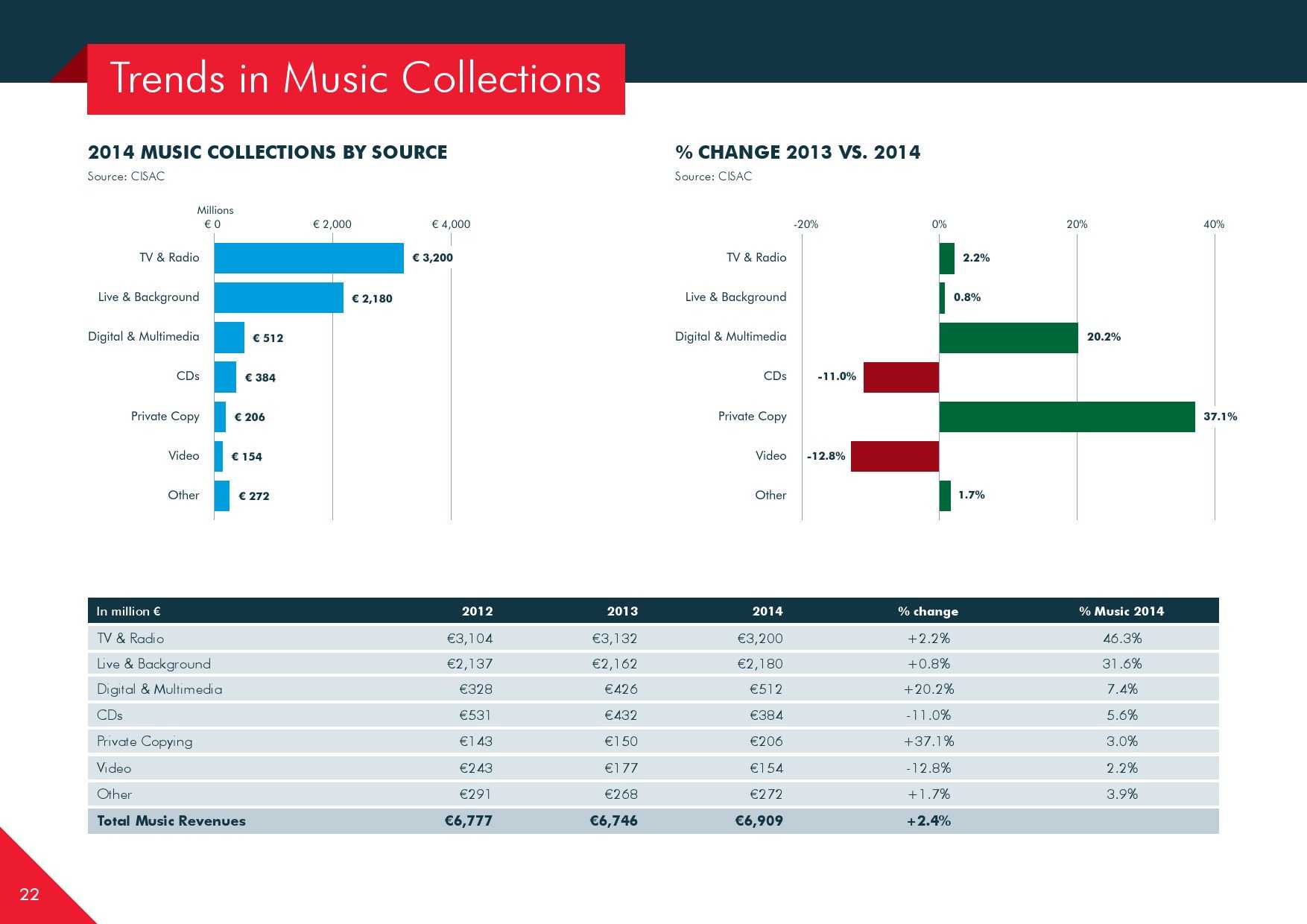 Trends in Music Collections

2014 MUSIC COLLECTIONS BY SOURCE

Source: CISAC

Millions
€ 0
€ 2,000
€ 4,000

TV & Radio
€ 3,200
Live & Background
€ 2,180
Digital & Multimedia
€ 512
CDs
€ 384
Private Copy
€ 206
Video
€ 154
Other
€ 272

% CHANGE 2013 VS. 2014

Source: CISAC

-20%
0%
20%
40%

TV & Radio
2.2%
Live & Background
0.8%
Digital & Multimedia
20.2%
CDs
-11.0%
Private Copy
37.1%
Video
-12.8%
Other
1.7%

| In million € | 2012 | 2013 | 2014 | % change | % Music 2014 |
|---|---|---|---|---|---|
| TV & Radio | €3,104 | €3,132 | €3,200 | +2.2% | 46.3% |
| Live & Background | €2,137 | €2,162 | €2,180 | +0.8% | 31.6% |
| Digital & Multimedia | €328 | €426 | €512 | +20.2% | 7.4% |
| CDs | €531 | €432 | €384 | -11.0% | 5.6% |
| Private Copying | €143 | €150 | €206 | +37.1% | 3.0% |
| Video | €243 | €177 | €154 | -12.8% | 2.2% |
| Other | €291 | €268 | €272 | +1.7% | 3.9% |
| Total Music Revenues | €6,777 | €6,746 | €6,909 | +2.4% | |

22